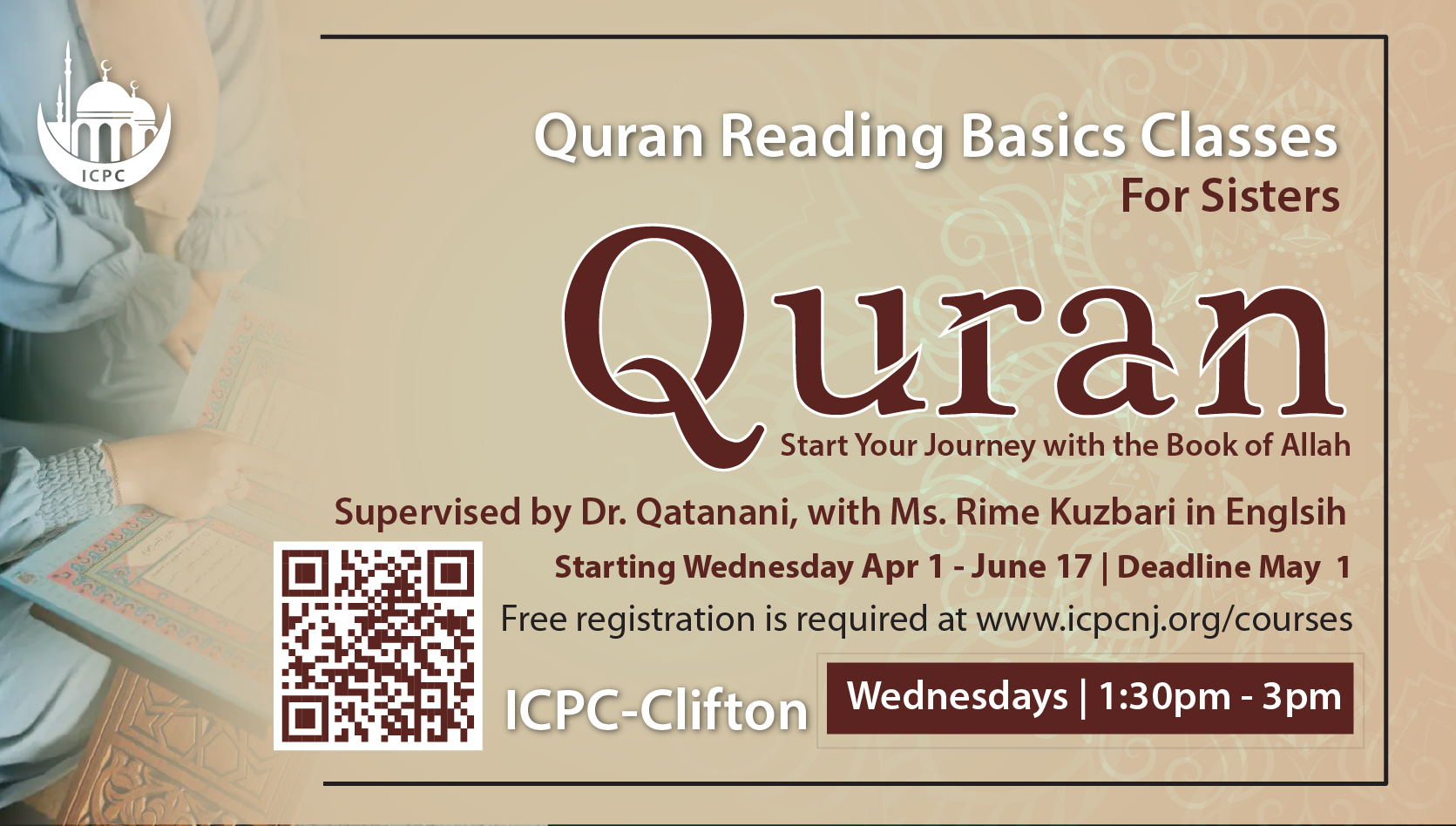 ICPC

Quran Reading Basics Classes
For Sisters

Quran

Start Your Journey with the Book of Allah

Supervised by Dr. Qatanani, with Ms. Rime Kuzbari in Englsih

Starting Wednesday Apr 1 - June 17 | Deadline May 1

Free registration is required at www.icpcnj.org/courses

ICPC-Clifton

Wednesdays | 1:30pm - 3pm